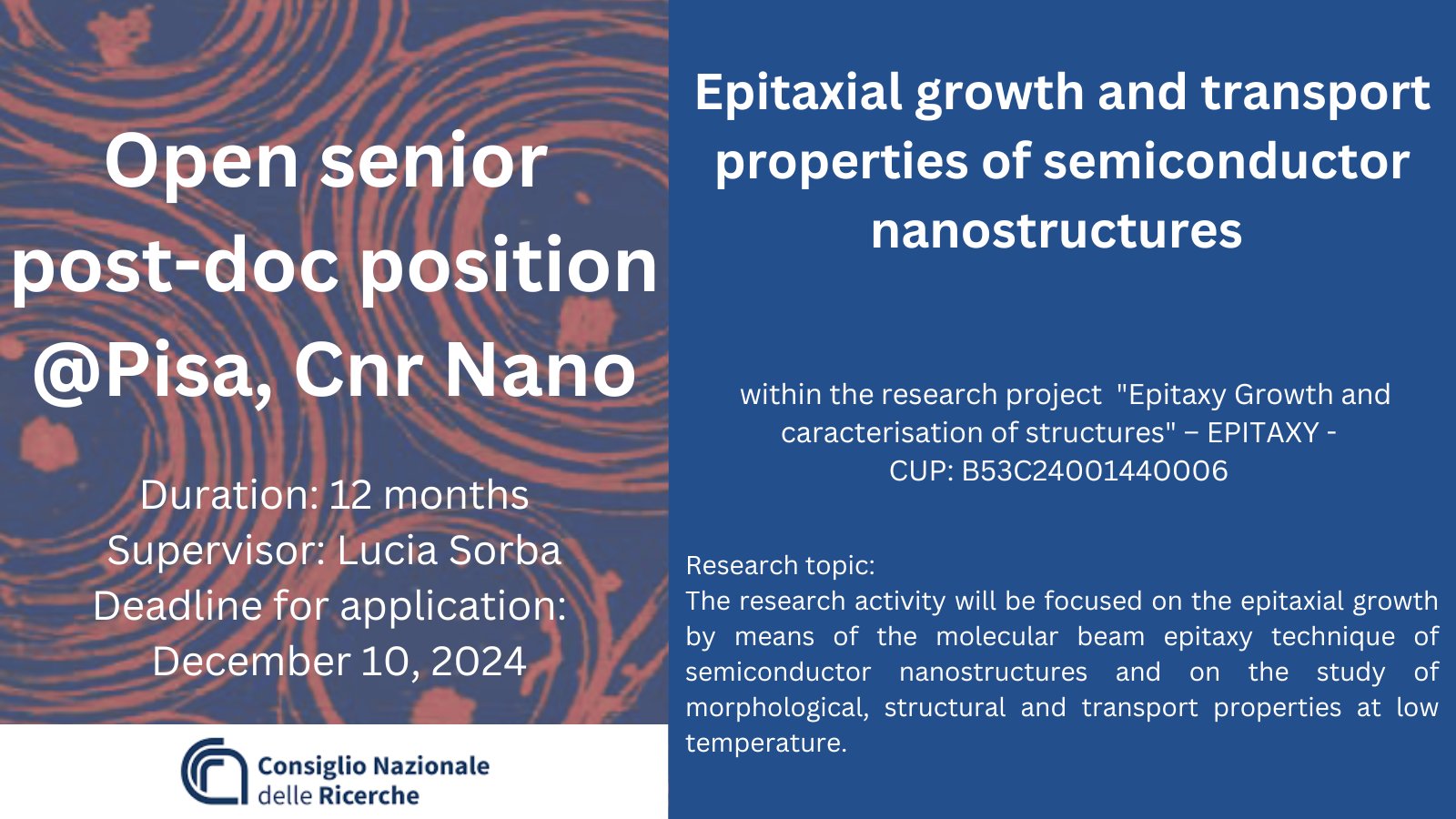 Open senior post-doc position @Pisa, Cnr Nano

Duration: 12 months
Supervisor: Lucia Sorba
Deadline for application: December 10, 2024

Consiglio Nazionale delle Ricerche

Epitaxial growth and transport properties of semiconductor nanostructures

within the research project "Epitaxy Growth and caracterisation of structures" – EPITAXY - CUP: B53C24001440006

Research topic:
The research activity will be focused on the epitaxial growth by means of the molecular beam epitaxy technique of semiconductor nanostructures and on the study of morphological, structural and transport properties at low temperature.